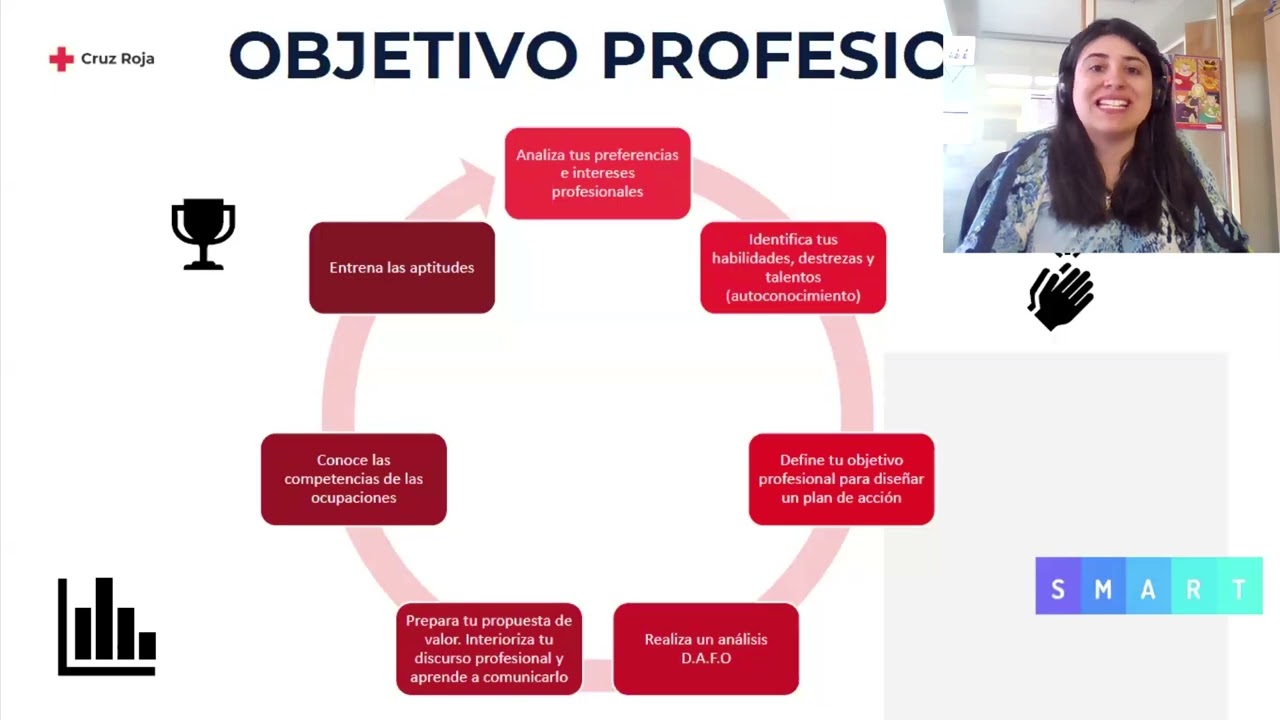 Cruz Roja

OBJETIVO PROFESIO

Analiza tus preferencias e intereses profesionales

Identifica tus habilidades, destrezas y talentos (autoconocimiento)

Define tu objetivo profesional para diseñar un plan de acción

Realiza un análisis D.A.F.O

Prepara tu propuesta de valor. Interioriza tu discurso profesional y aprende a comunicarlo

Conoce las competencias de las ocupaciones

Entrena las aptitudes

S M A R T